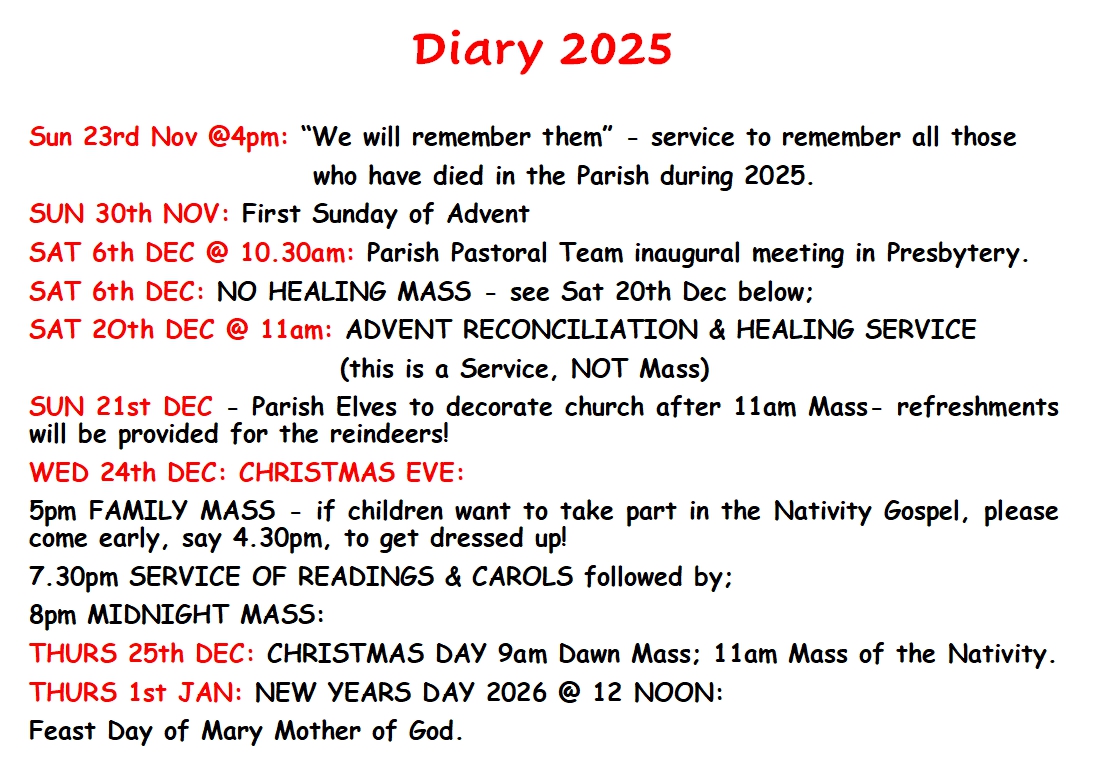 Diary 2025

Sun 23rd Nov @4pm: “We will remember them” - service to remember all those who have died in the Parish during 2025.

SUN 30th NOV: First Sunday of Advent

SAT 6th DEC @ 10.30am: Parish Pastoral Team inaugural meeting in Presbytery.

SAT 6th DEC: NO HEALING MASS - see Sat 20th Dec below;

SAT 20th DEC @ 11am: ADVENT RECONCILIATION & HEALING SERVICE (this is a Service, NOT Mass)

SUN 21st DEC - Parish Elves to decorate church after 11am Mass- refreshments will be provided for the reindeers!

WED 24th DEC: CHRISTMAS EVE:

5pm FAMILY MASS - if children want to take part in the Nativity Gospel, please come early, say 4.30pm, to get dressed up!

7.30pm SERVICE OF READINGS & CAROLS followed by;

8pm MIDNIGHT MASS:

THURS 25th DEC: CHRISTMAS DAY 9am Dawn Mass; 11am Mass of the Nativity.

THURS 1st JAN: NEW YEARS DAY 2026 @ 12 NOON:

Feast Day of Mary Mother of God.